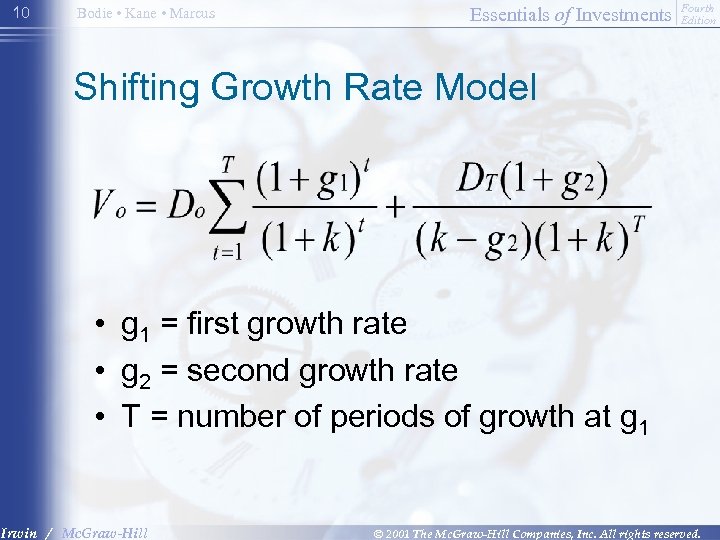 10 Bodie • Kane • Marcus

Essentials of Investments Fourth Edition

Shifting Growth Rate Model

$V_o = D_o \sum_{t=1}^{T} \frac{(1+g_1)^t}{(1+k)^t} + \frac{D_T(1+g_2)}{(k-g_2)(1+k)^T}$

• $g_1$ = first growth rate
• $g_2$ = second growth rate
• T = number of periods of growth at $g_1$

Irwin / McGraw-Hill

© 2001 The McGraw-Hill Companies, Inc. All rights reserved.